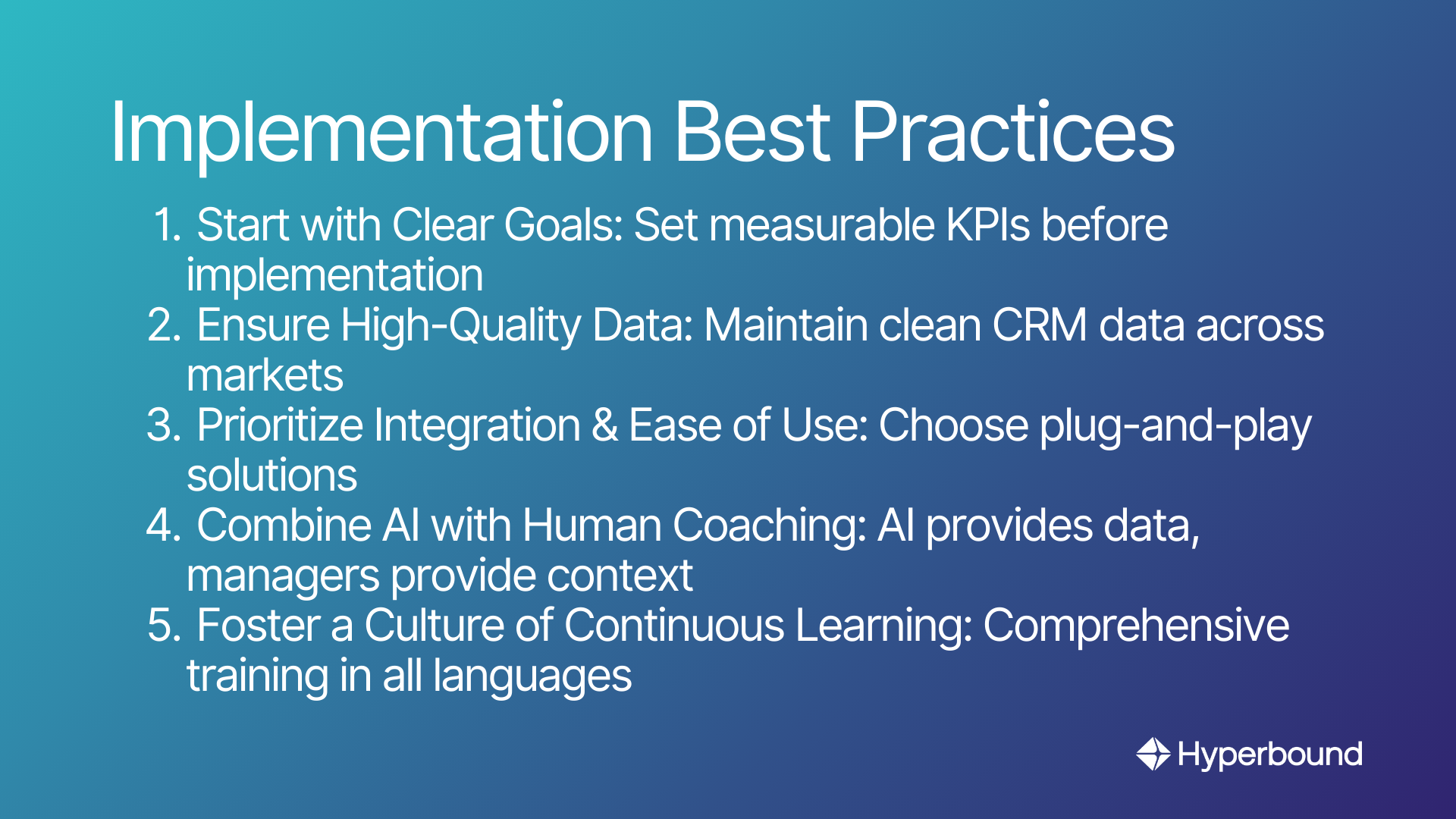 Implementation Best Practices

1. Start with Clear Goals: Set measurable KPIs before implementation
2. Ensure High-Quality Data: Maintain clean CRM data across markets
3. Prioritize Integration & Ease of Use: Choose plug-and-play solutions
4. Combine AI with Human Coaching: AI provides data, managers provide context
5. Foster a Culture of Continuous Learning: Comprehensive training in all languages

Hyperbound